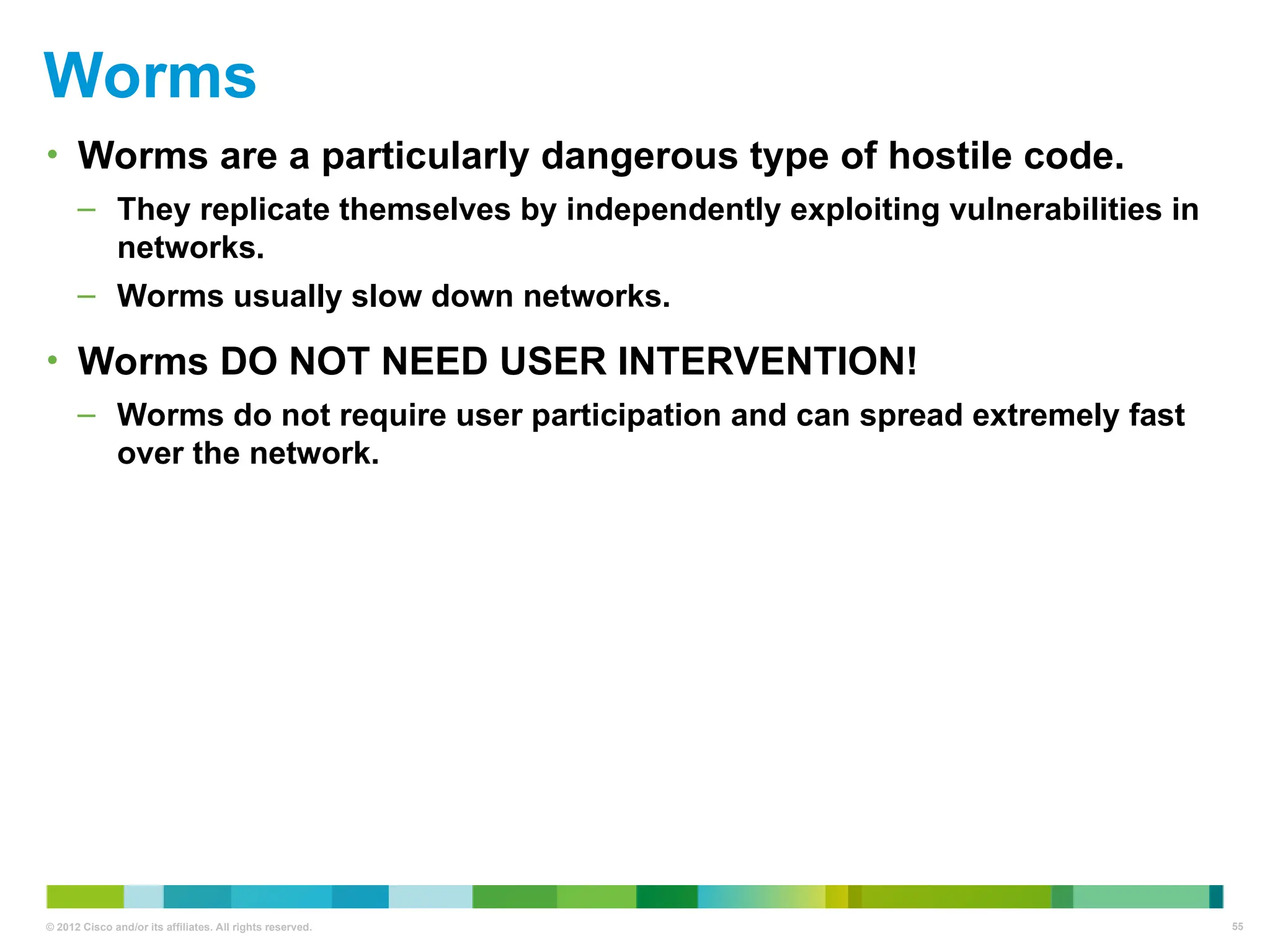 Worms

• Worms are a particularly dangerous type of hostile code.

– They replicate themselves by independently exploiting vulnerabilities in networks.

– Worms usually slow down networks.

• Worms DO NOT NEED USER INTERVENTION!

– Worms do not require user participation and can spread extremely fast over the network.

© 2012 Cisco and/or its affiliates. All rights reserved.

55